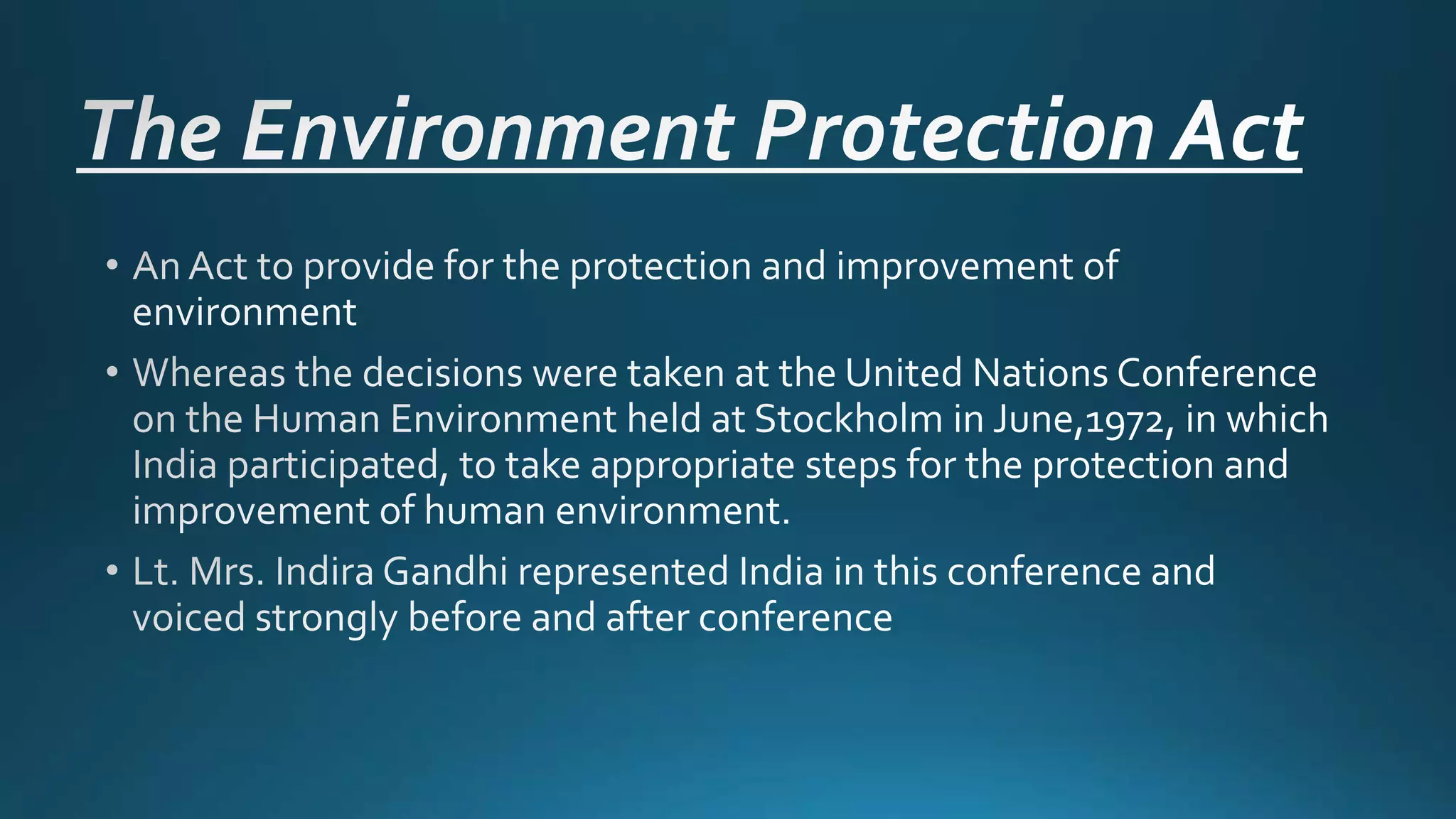 The Environment Protection Act

• An Act to provide for the protection and improvement of environment

• Whereas the decisions were taken at the United Nations Conference on the Human Environment held at Stockholm in June,1972, in which India participated, to take appropriate steps for the protection and improvement of human environment.

• Lt. Mrs. Indira Gandhi represented India in this conference and voiced strongly before and after conference